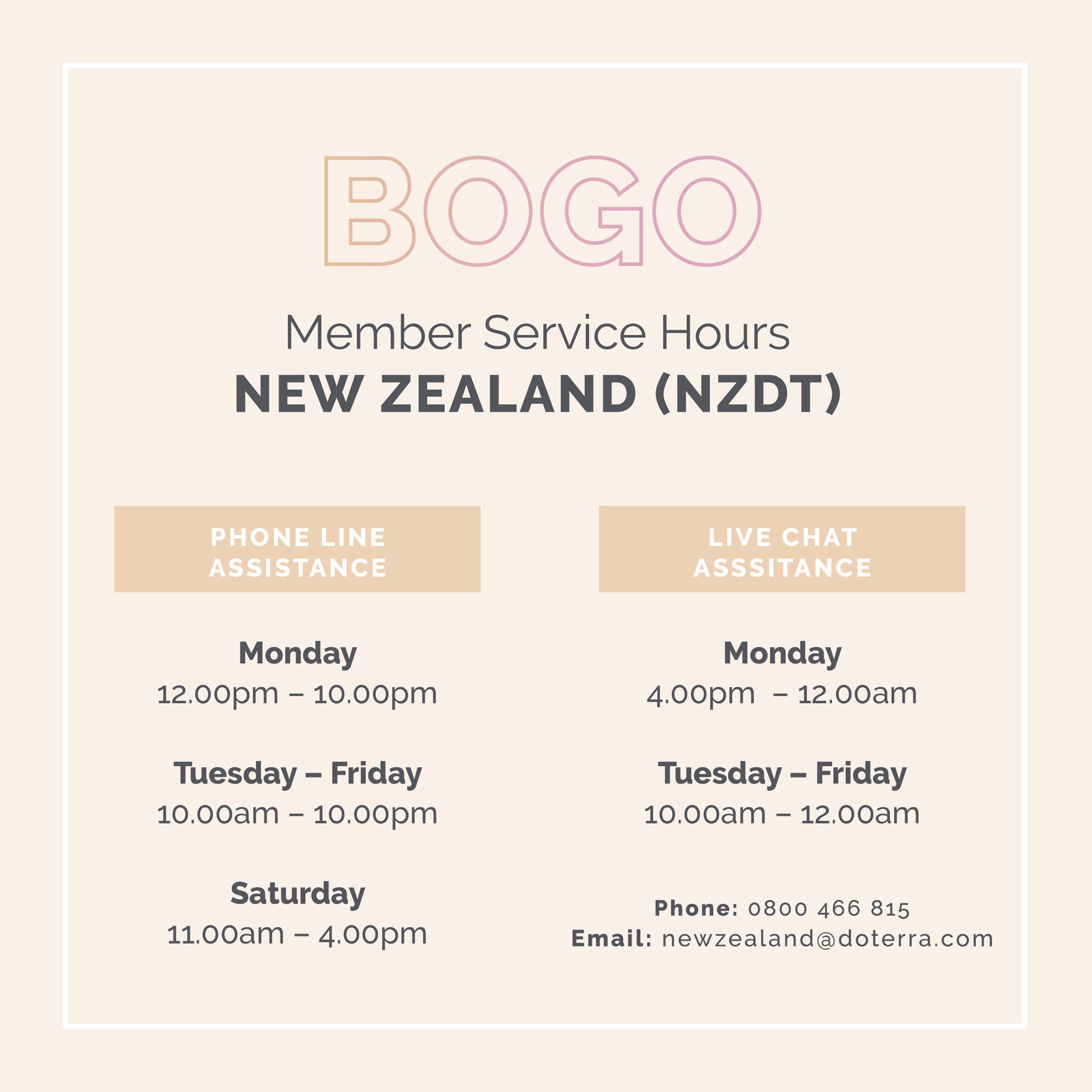 BOGO

Member Service Hours
NEW ZEALAND (NZDT)

PHONE LINE ASSISTANCE

Monday
12.00pm – 10.00pm

Tuesday – Friday
10.00am – 10.00pm

Saturday
11.00am – 4.00pm

LIVE CHAT ASSSITANCE

Monday
4.00pm – 12.00am

Tuesday – Friday
10.00am – 12.00am

Phone: 0800 466 815
Email: newzealand@doterra.com